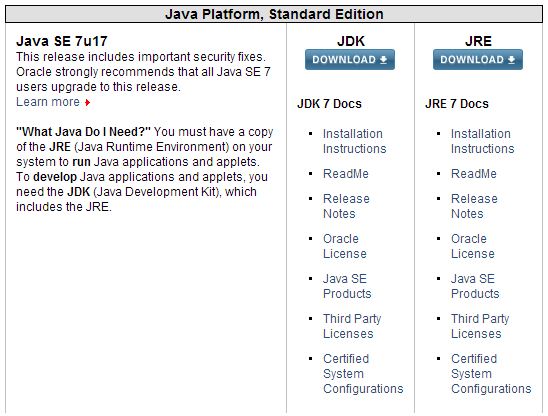 Java Platform, Standard Edition

Java SE 7u17
This release includes important security fixes. Oracle strongly recommends that all Java SE 7 users upgrade to this release.
Learn more

"What Java Do I Need?" You must have a copy of the JRE (Java Runtime Environment) on your system to run Java applications and applets. To develop Java applications and applets, you need the JDK (Java Development Kit), which includes the JRE.

JDK
DOWNLOAD

JDK 7 Docs

- Installation Instructions
- ReadMe
- Release Notes
- Oracle License
- Java SE Products
- Third Party Licenses
- Certified System Configurations

JRE
DOWNLOAD

JRE 7 Docs

- Installation Instructions
- ReadMe
- Release Notes
- Oracle License
- Java SE Products
- Third Party Licenses
- Certified System Configurations